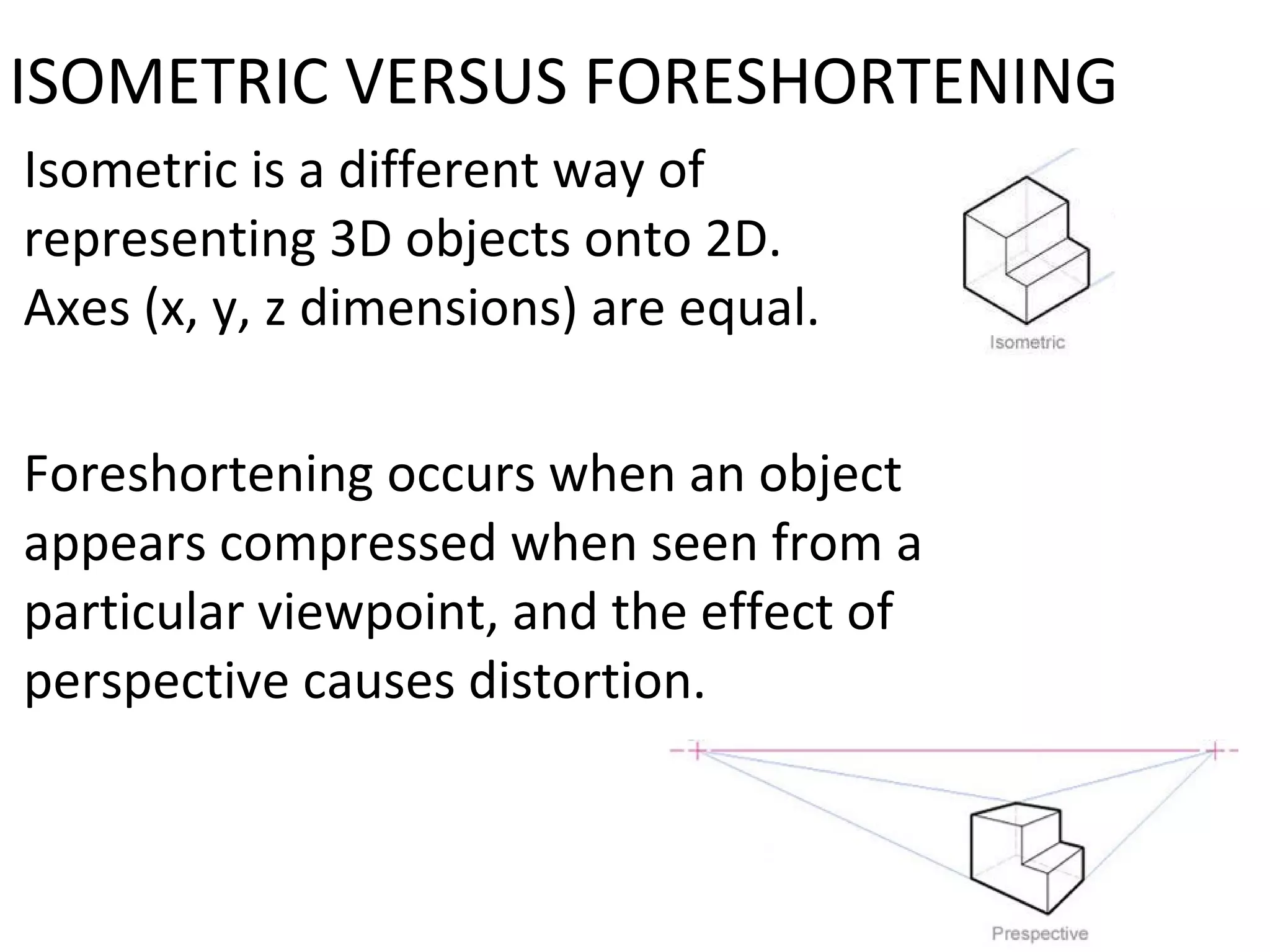 ISOMETRIC VERSUS FORESHORTENING

Isometric is a different way of representing 3D objects onto 2D. Axes (x, y, z dimensions) are equal.

Isometric

Foreshortening occurs when an object appears compressed when seen from a particular viewpoint, and the effect of perspective causes distortion.

Prespective